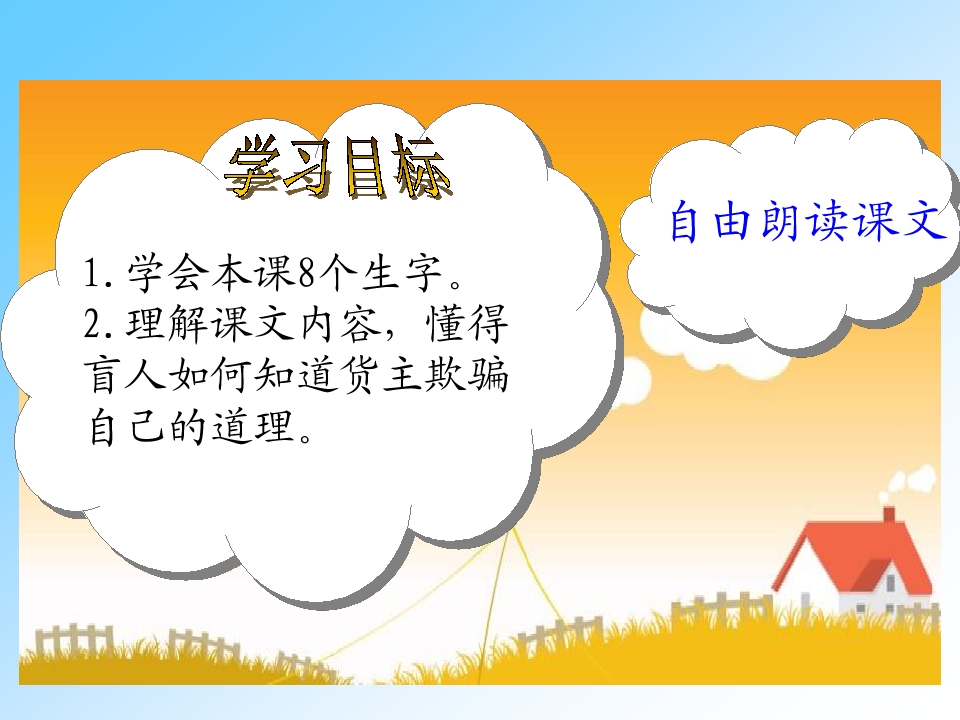 学习目标

1. 学会本课8个生字。
2. 理解课文内容，懂得盲人如何知道货主欺骗自己的道理。

自由朗读课文